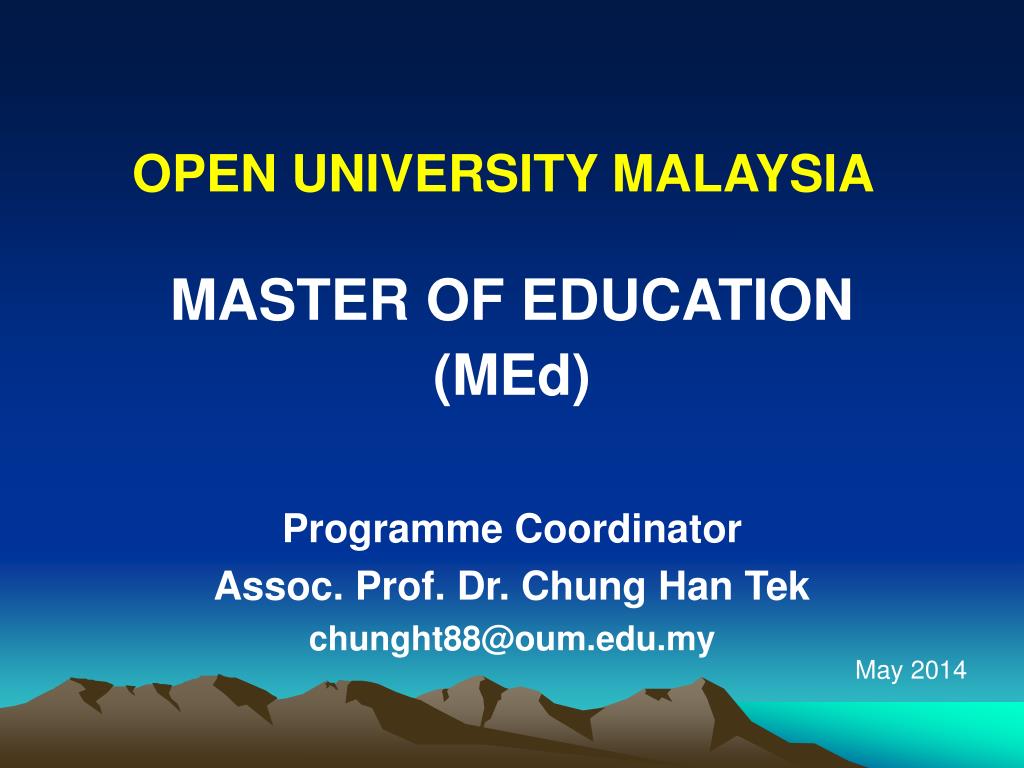 OPEN UNIVERSITY MALAYSIA

MASTER OF EDUCATION
(MEd)

Programme Coordinator
Assoc. Prof. Dr. Chung Han Tek
chunght88@oum.edu.my

May 2014